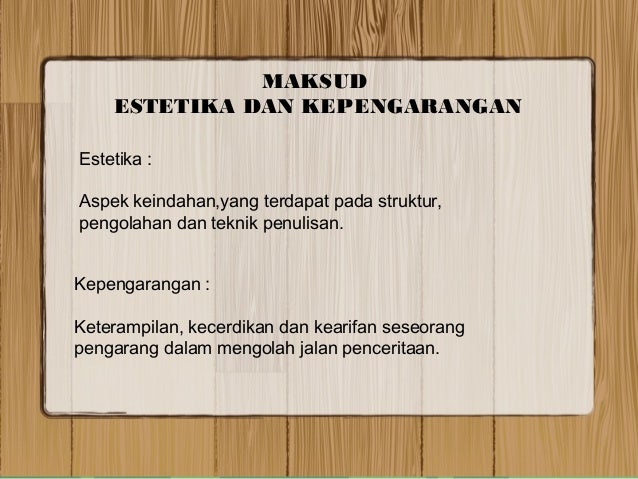 MAKSUD
ESTETIKA DAN KEPENGARANGAN

Estetika :

Aspek keindahan,yang terdapat pada struktur, pengolahan dan teknik penulisan.

Kepengarangan :

Keterampilan, kecerdikan dan kearifan seseorang pengarang dalam mengolah jalan penceritaan.